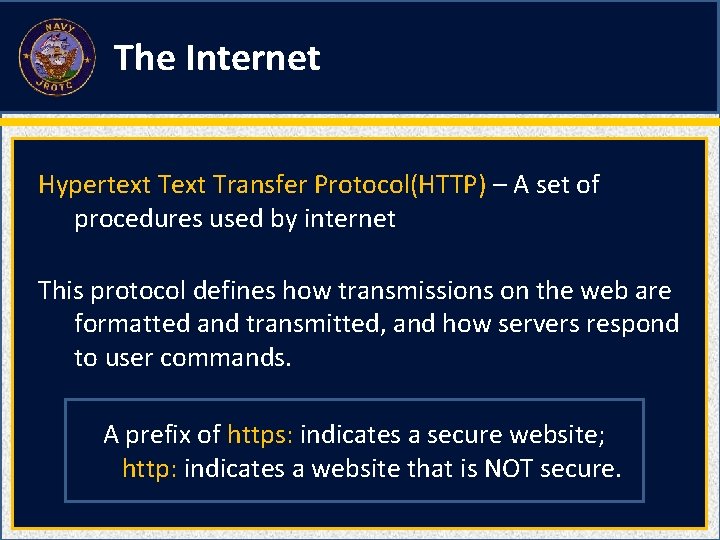 NAVY
JROTC

The Internet

Hypertext Text Transfer Protocol(HTTP) – A set of procedures used by internet

This protocol defines how transmissions on the web are formatted and transmitted, and how servers respond to user commands.

A prefix of https: indicates a secure website; http: indicates a website that is NOT secure.